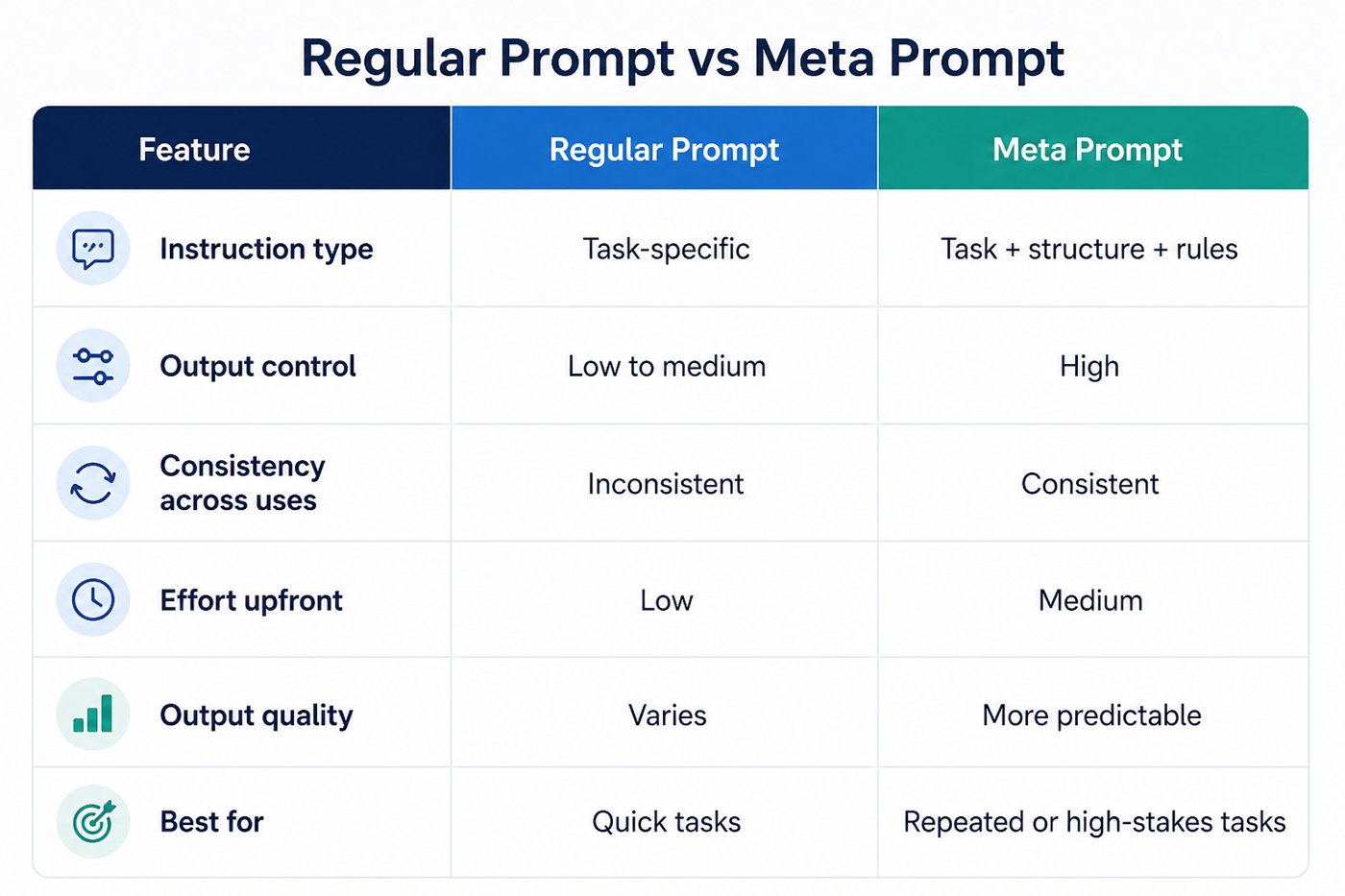 Regular Prompt vs Meta Prompt

| Feature | Regular Prompt | Meta Prompt |
|---|---|---|
| Instruction type | Task-specific | Task + structure + rules |
| Output control | Low to medium | High |
| Consistency across uses | Inconsistent | Consistent |
| Effort upfront | Low | Medium |
| Output quality | Varies | More predictable |
| Best for | Quick tasks | Repeated or high-stakes tasks |